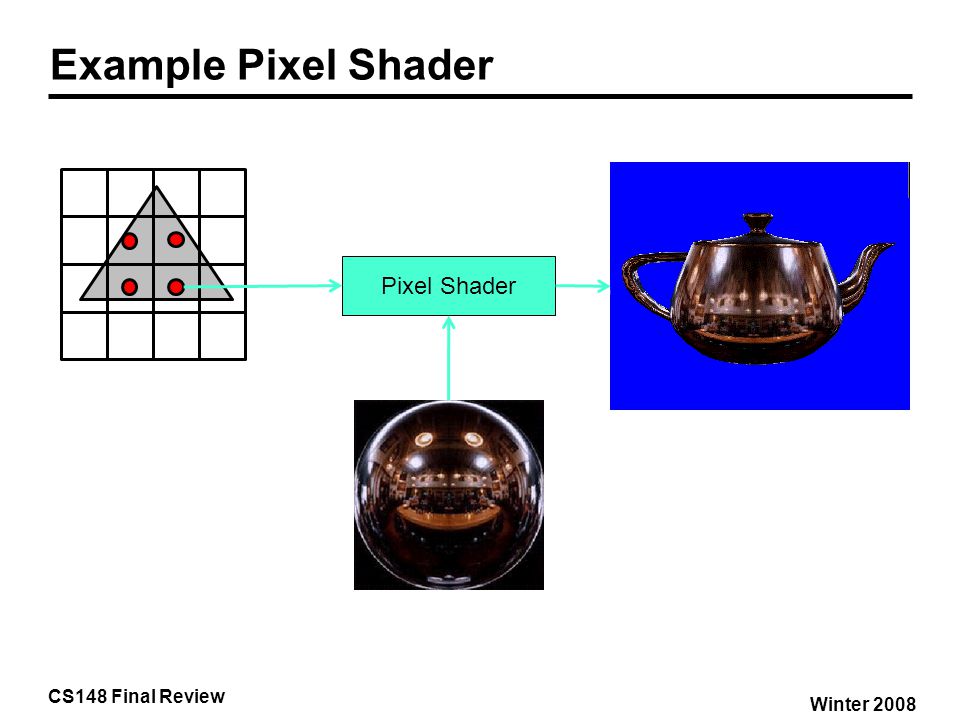 Example Pixel Shader

Pixel Shader

CS148 Final Review

Winter 2008